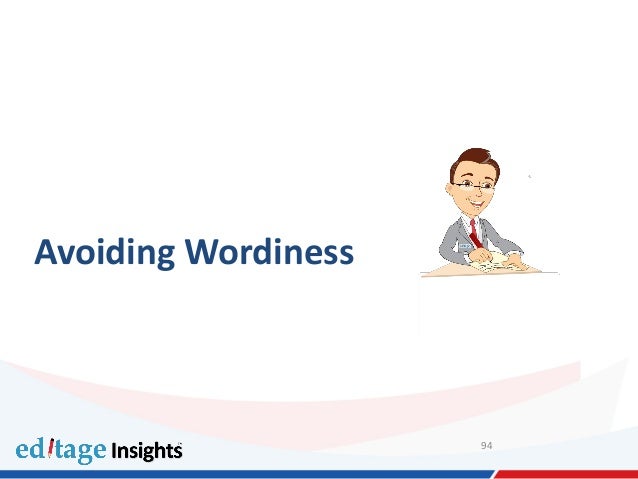 Avoiding Wordiness

editage Insights

94